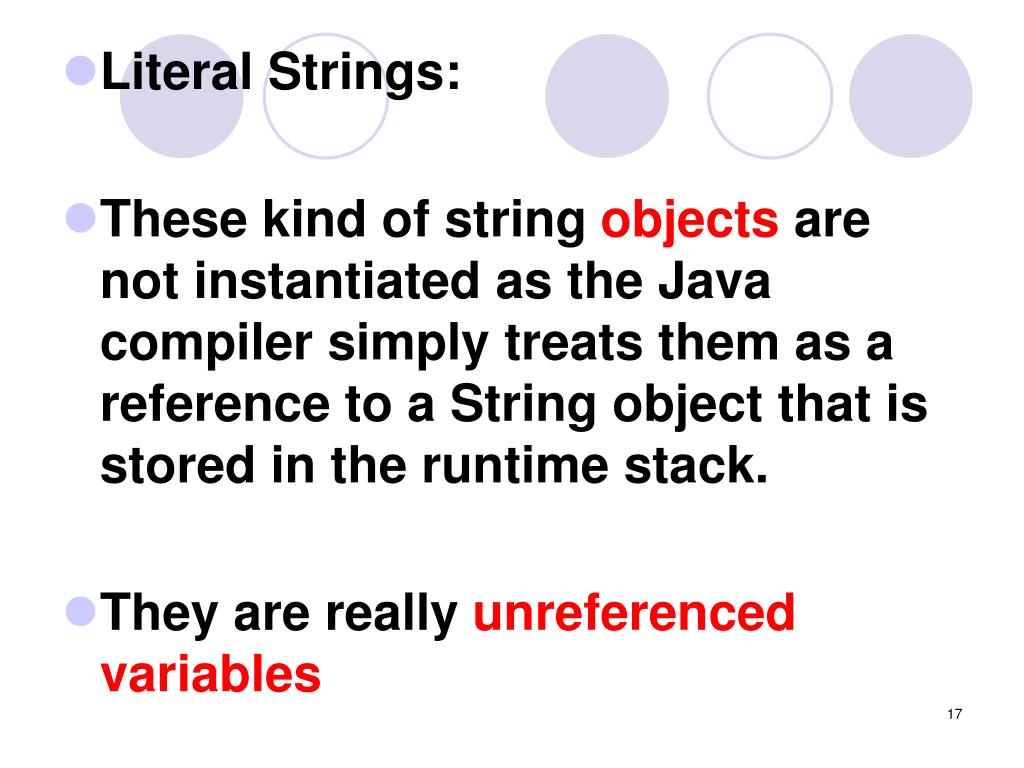 Literal Strings:

These kind of string objects are not instantiated as the Java compiler simply treats them as a reference to a String object that is stored in the runtime stack.

They are really unreferenced variables

17